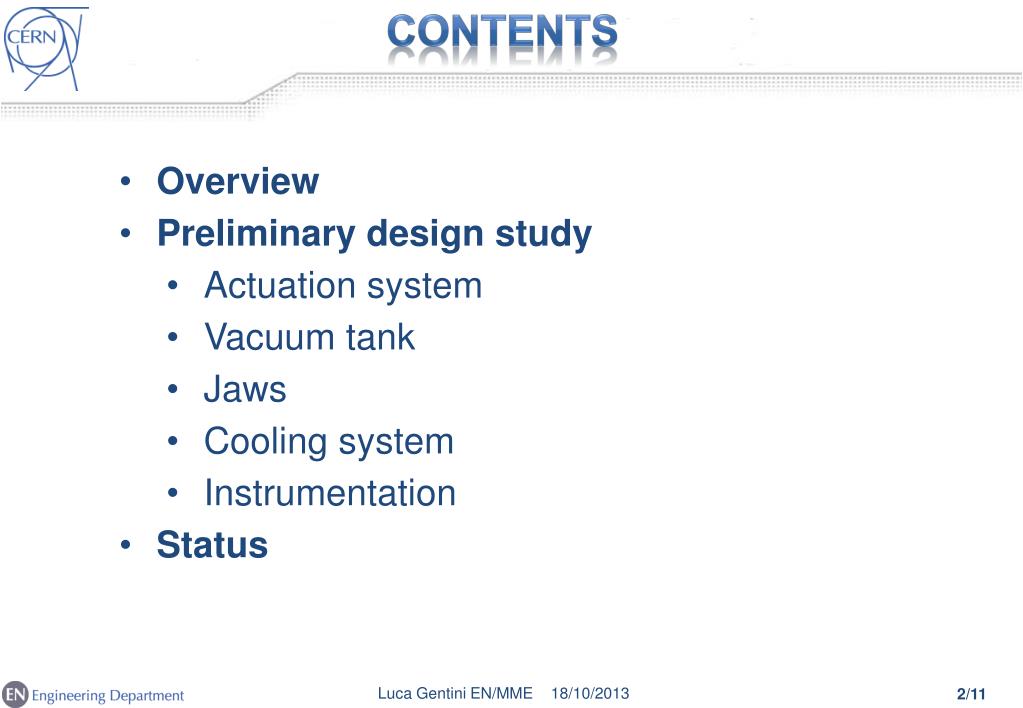 CERN

CONTENTS

• Overview
• Preliminary design study
  • Actuation system
  • Vacuum tank
  • Jaws
  • Cooling system
  • Instrumentation
• Status

EN Engineering Department

Luca Gentini EN/MME 18/10/2013

2/11